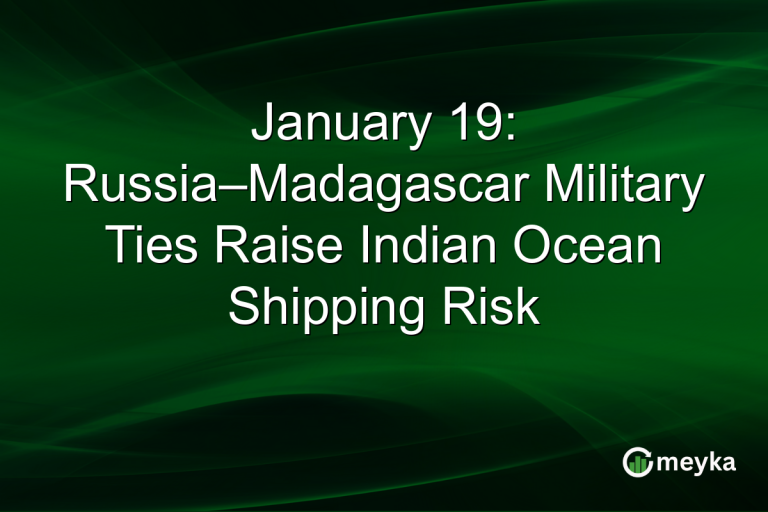 January 19:
Russia–Madagascar Military Ties Raise Indian Ocean Shipping Risk

meyka